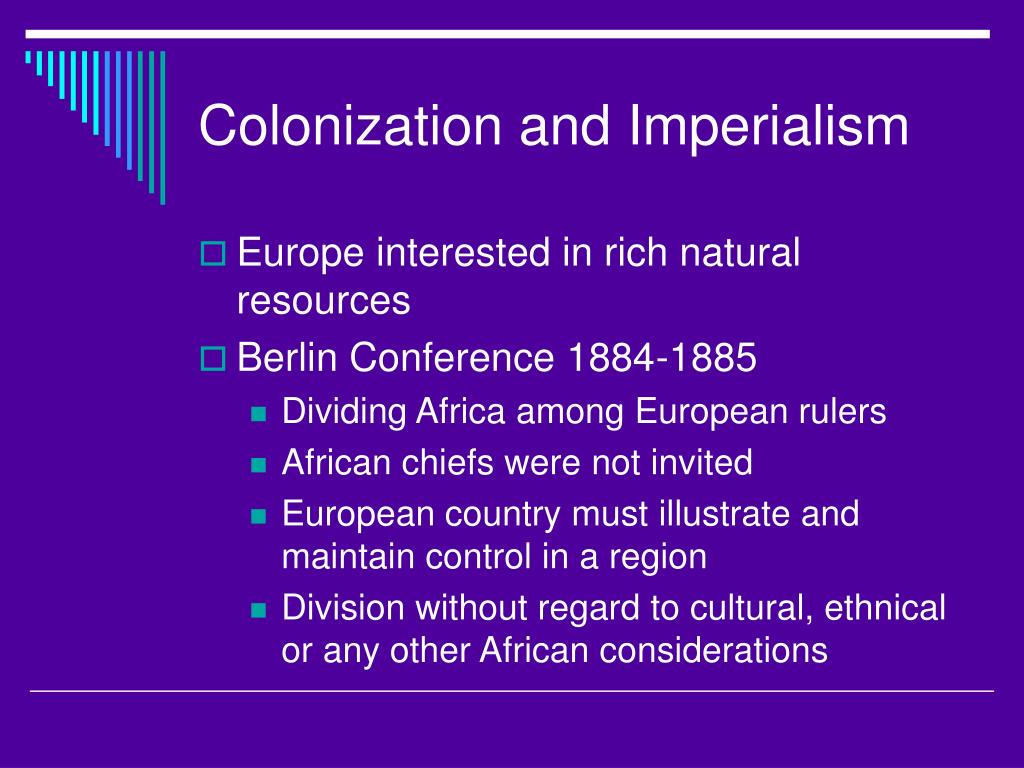 Colonization and Imperialism

Europe interested in rich natural resources

Berlin Conference 1884-1885

Dividing Africa among European rulers

African chiefs were not invited

European country must illustrate and maintain control in a region

Division without regard to cultural, ethnical or any other African considerations